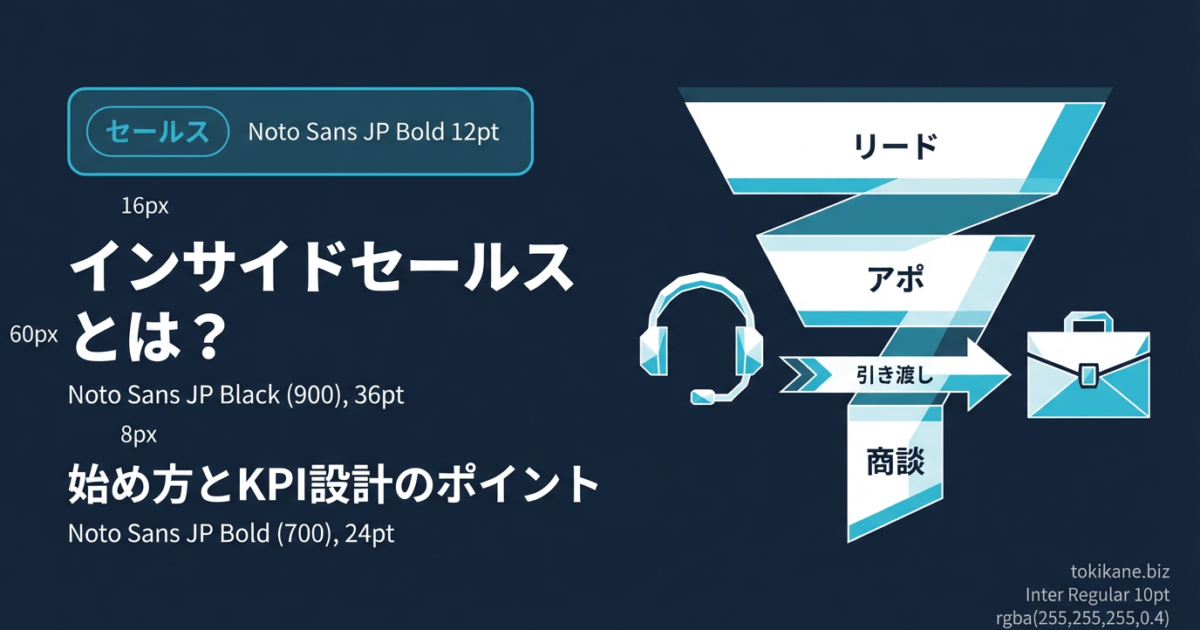 セールス Noto Sans JP Bold 12pt

16px

インサイドセールスとは？

60px

Noto Sans JP Black (900), 36pt

8px

始め方とKPI設計のポイント

Noto Sans JP Bold (700), 24pt

リード

アポ

引き渡し

商談

tokikane.biz
Inter Regular 10pt
rgba(255,255,255,0.4)